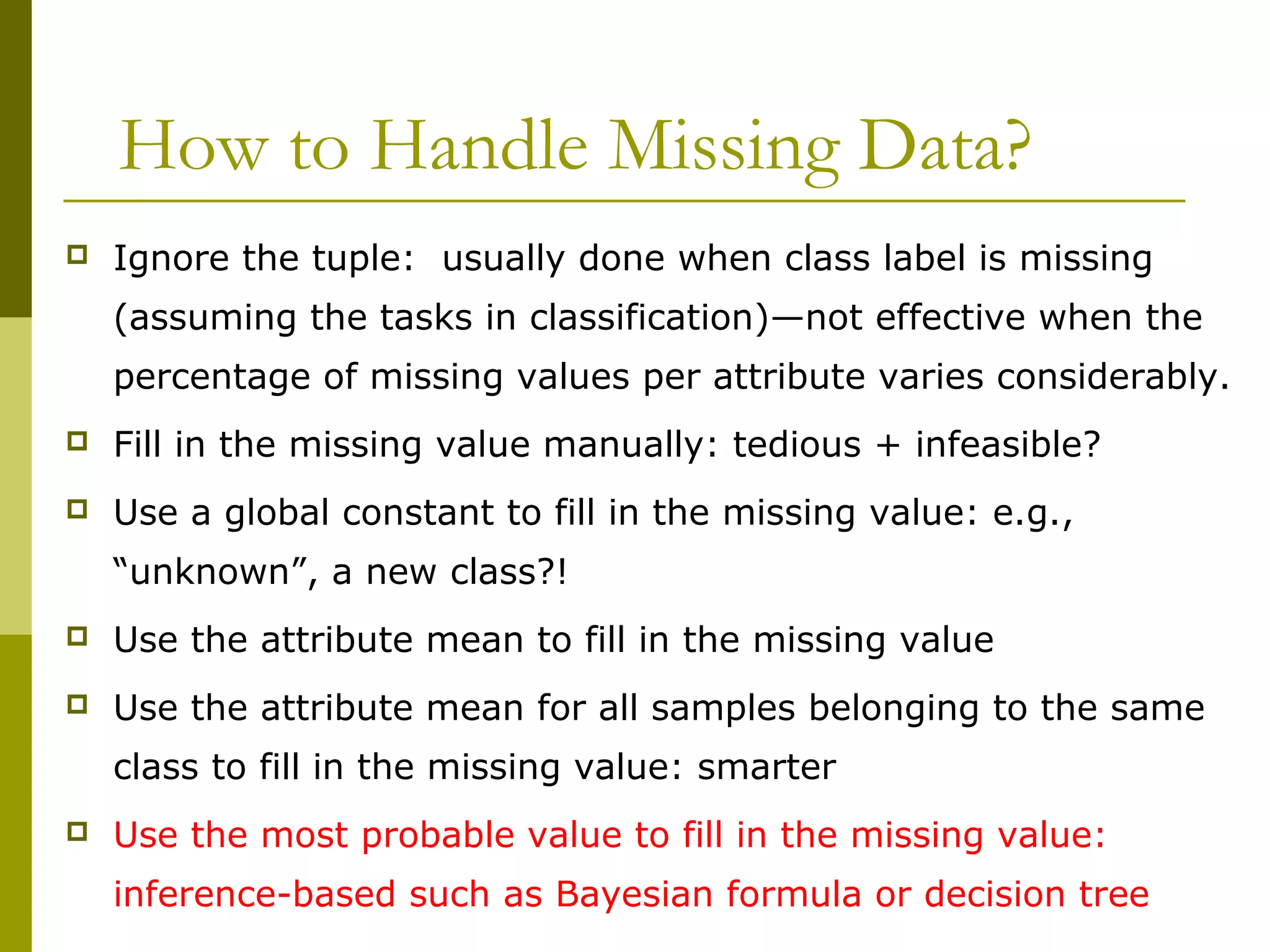 How to Handle Missing Data?

Ignore the tuple: usually done when class label is missing (assuming the tasks in classification)—not effective when the percentage of missing values per attribute varies considerably.

Fill in the missing value manually: tedious + infeasible?

Use a global constant to fill in the missing value: e.g., “unknown”, a new class?!

Use the attribute mean to fill in the missing value

Use the attribute mean for all samples belonging to the same class to fill in the missing value: smarter

Use the most probable value to fill in the missing value: inference-based such as Bayesian formula or decision tree